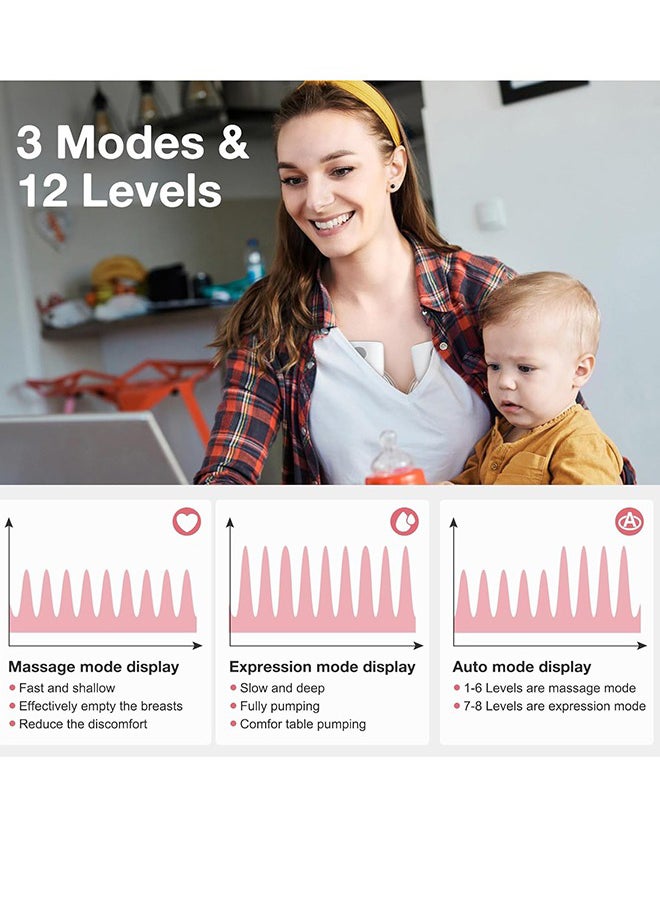 3 Modes &
12 Levels

Massage mode display
• Fast and shallow
• Effectively empty the breasts
• Reduce the discomfort

Expression mode display
• Slow and deep
• Fully pumping
• Comfor table pumping

A

Auto mode display
• 1-6 Levels are massage mode
• 7-8 Levels are expression mode